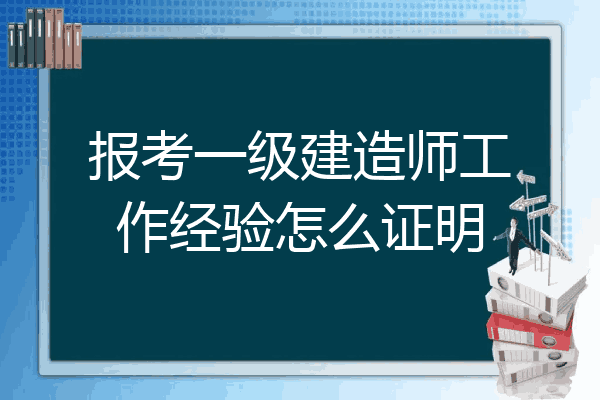 报考一级建造师工作经验怎么证明